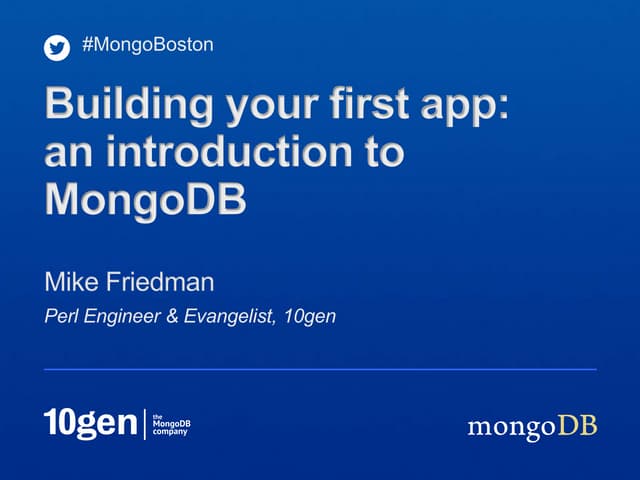 #MongoBoston

Building your first app: an introduction to MongoDB

Mike Friedman

Perl Engineer & Evangelist, 10gen

10gen the MongoDB company

mongoDB